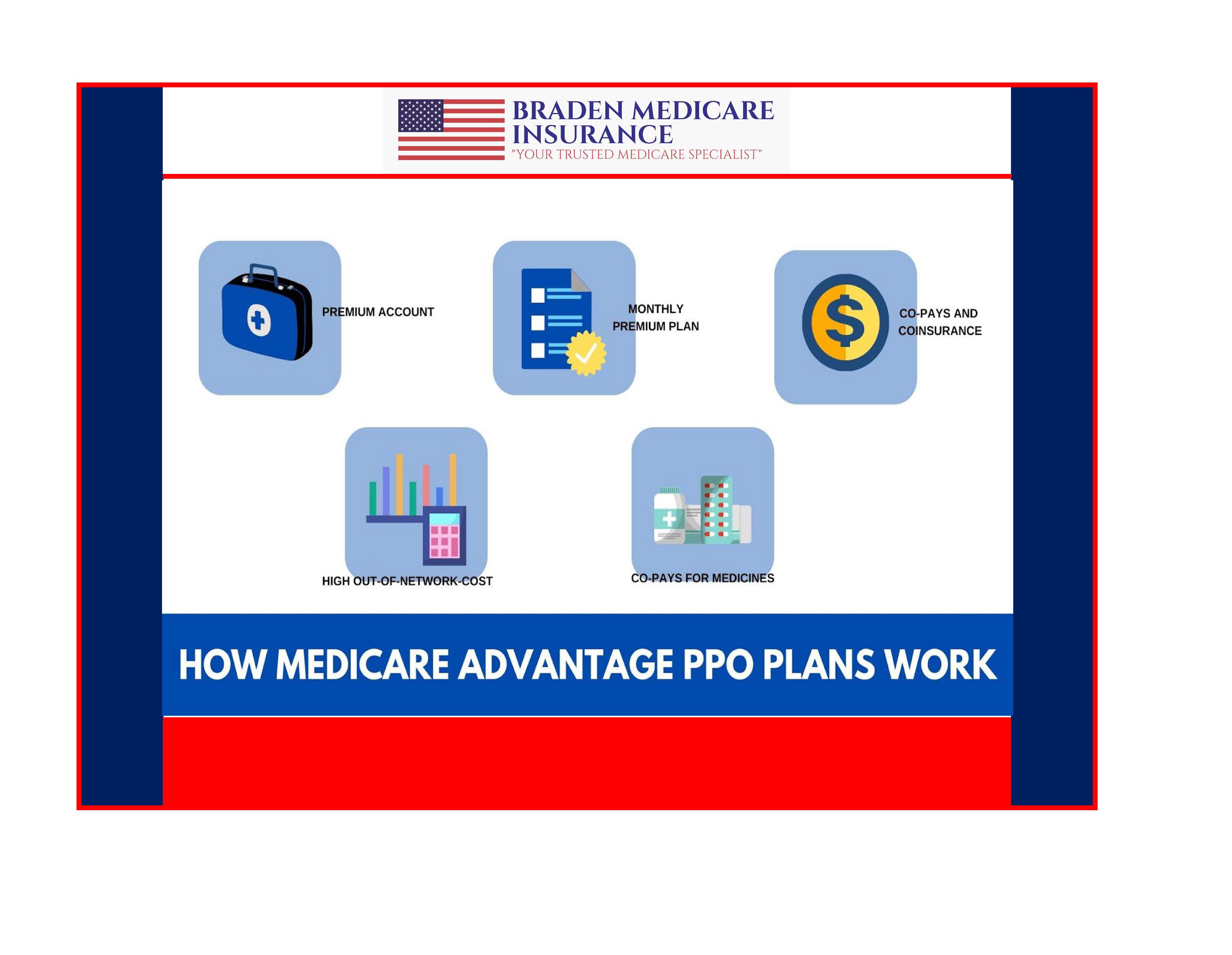 BRADEN MEDICARE INSURANCE
"YOUR TRUSTED MEDICARE SPECIALIST"

PREMIUM ACCOUNT

MONTHLY PREMIUM PLAN

CO-PAYS AND COINSURANCE

HIGH OUT-OF-NETWORK-COST

CO-PAYS FOR MEDICINES

HOW MEDICARE ADVANTAGE PPO PLANS WORK